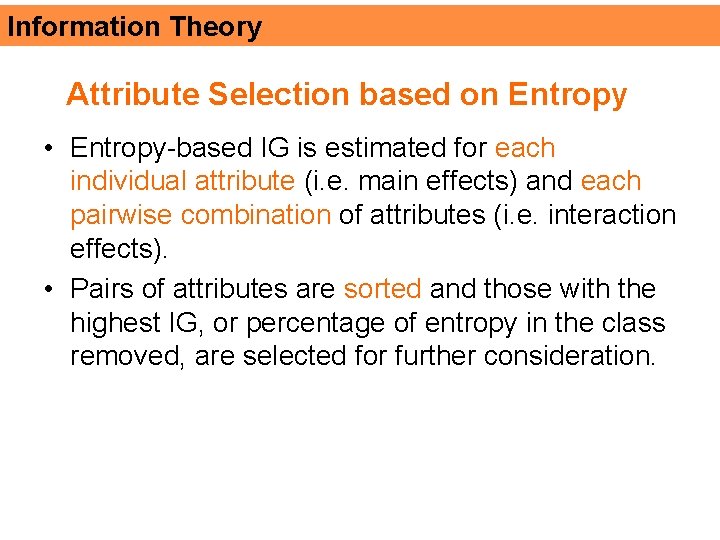 Information Theory

Attribute Selection based on Entropy

• Entropy-based IG is estimated for each individual attribute (i.e. main effects) and each pairwise combination of attributes (i.e. interaction effects).

• Pairs of attributes are sorted and those with the highest IG, or percentage of entropy in the class removed, are selected for further consideration.